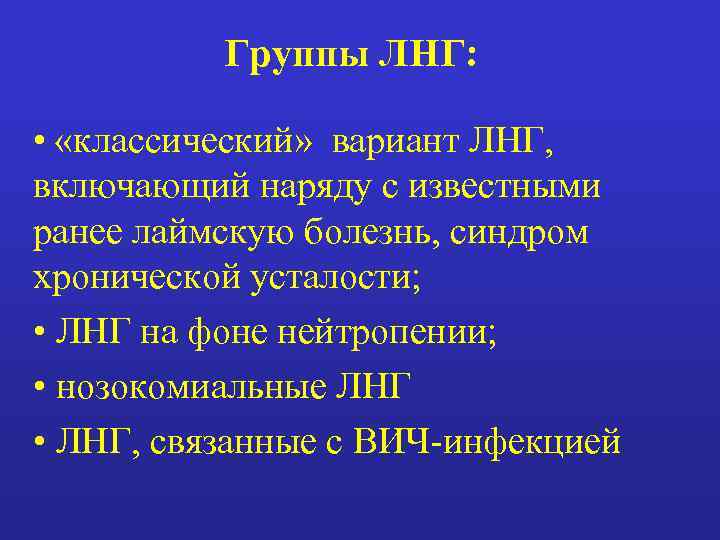 Группы ЛНГ:

• «классический» вариант ЛНГ, включающий наряду с известными ранее лаймскую болезнь, синдром хронической усталости;

• ЛНГ на фоне нейтропении;

• нозокомиальные ЛНГ

• ЛНГ, связанные с ВИЧ-инфекцией